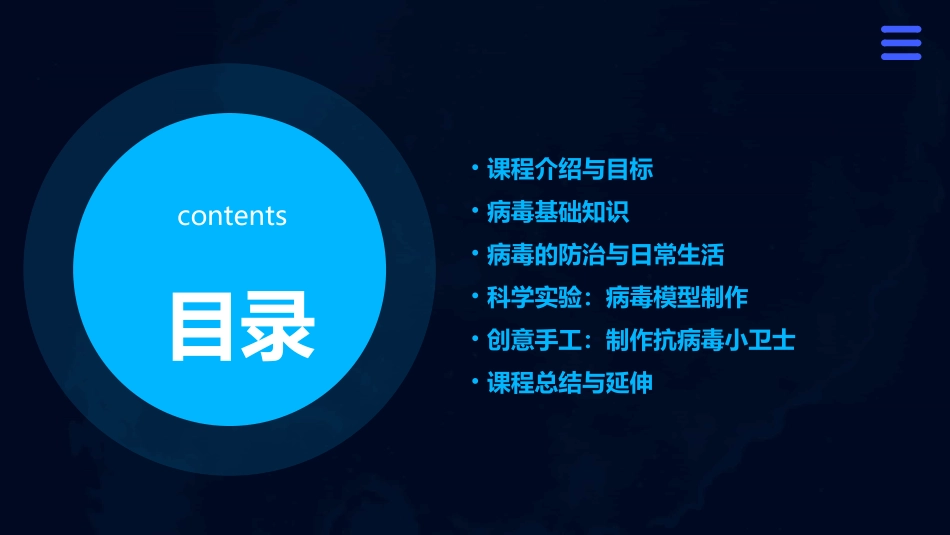 contents

目录

• 课程介绍与目标
• 病毒基础知识
• 病毒的防治与日常生活
• 科学实验：病毒模型制作
• 创意手工：制作抗病毒小卫士
• 课程总结与延伸